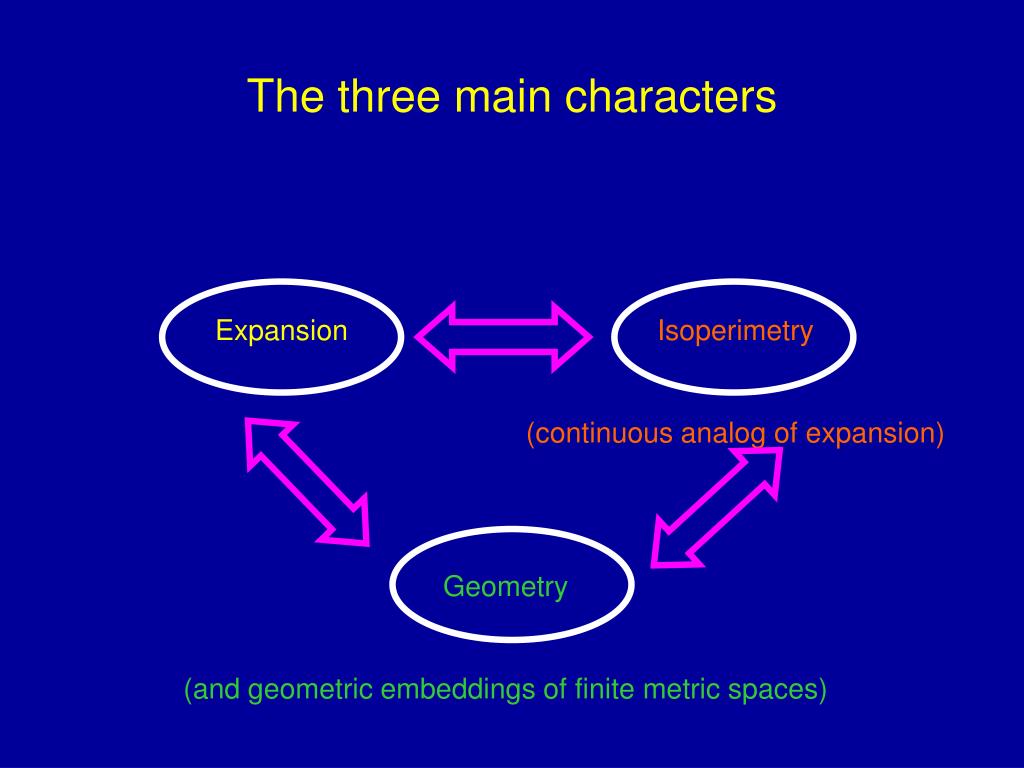 The three main characters

Expansion

Isoperimetry

(continuous analog of expansion)

Geometry

(and geometric embeddings of finite metric spaces)